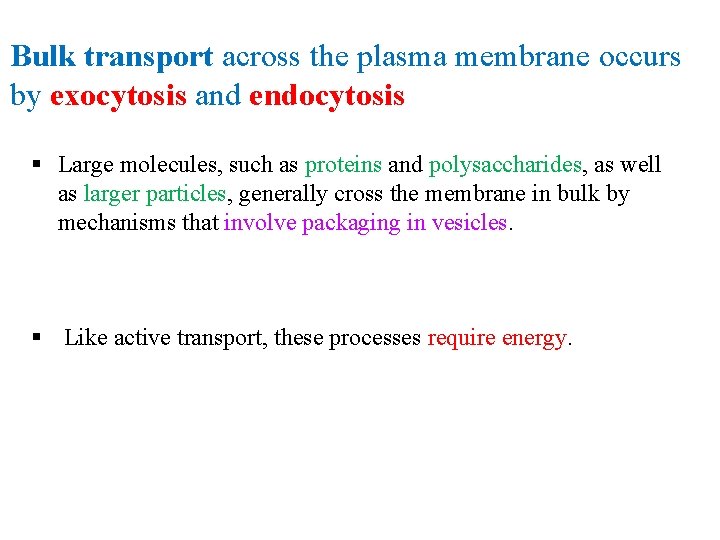 Bulk transport across the plasma membrane occurs by exocytosis and endocytosis

▪ Large molecules, such as proteins and polysaccharides, as well as larger particles, generally cross the membrane in bulk by mechanisms that involve packaging in vesicles.

▪ Like active transport, these processes require energy.